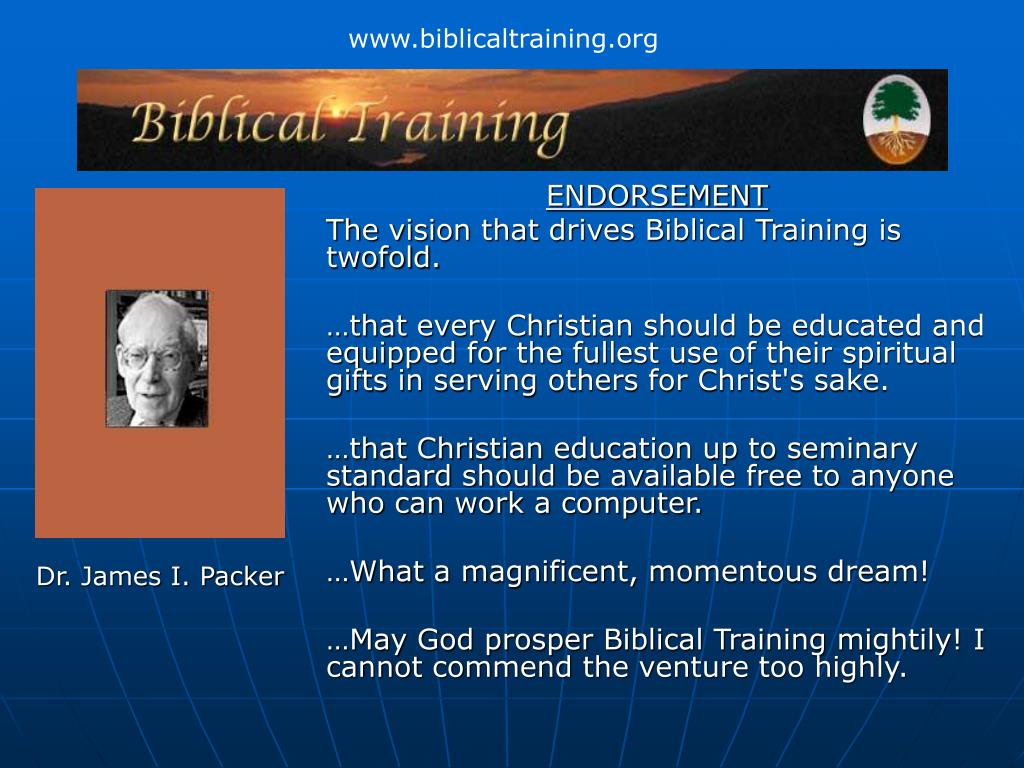 www.biblicaltraining.org

Biblical Training

ENDORSEMENT

The vision that drives Biblical Training is twofold.

…that every Christian should be educated and equipped for the fullest use of their spiritual gifts in serving others for Christ's sake.

…that Christian education up to seminary standard should be available free to anyone who can work a computer.

…What a magnificent, momentous dream!

…May God prosper Biblical Training mightily! I cannot commend the venture too highly.

Dr. James I. Packer